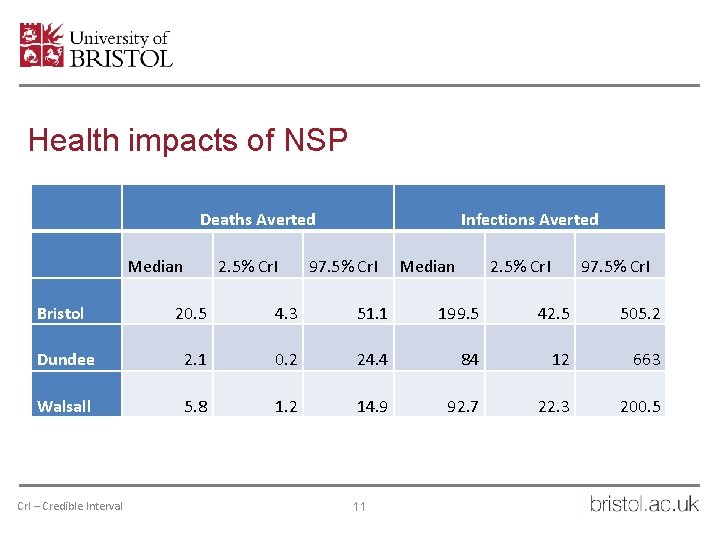 University of BRISTOL

Health impacts of NSP

| | Deaths Averted | | | Infections Averted | | |
|---|---|---|---|---|---|---|
| | Median | 2.5% CrI | 97.5% CrI | Median | 2.5% CrI | 97.5% CrI |
| Bristol | 20.5 | 4.3 | 51.1 | 199.5 | 42.5 | 505.2 |
| Dundee | 2.1 | 0.2 | 24.4 | 84 | 12 | 663 |
| Walsall | 5.8 | 1.2 | 14.9 | 92.7 | 22.3 | 200.5 |

CrI – Credible Interval

11

bristol.ac.uk